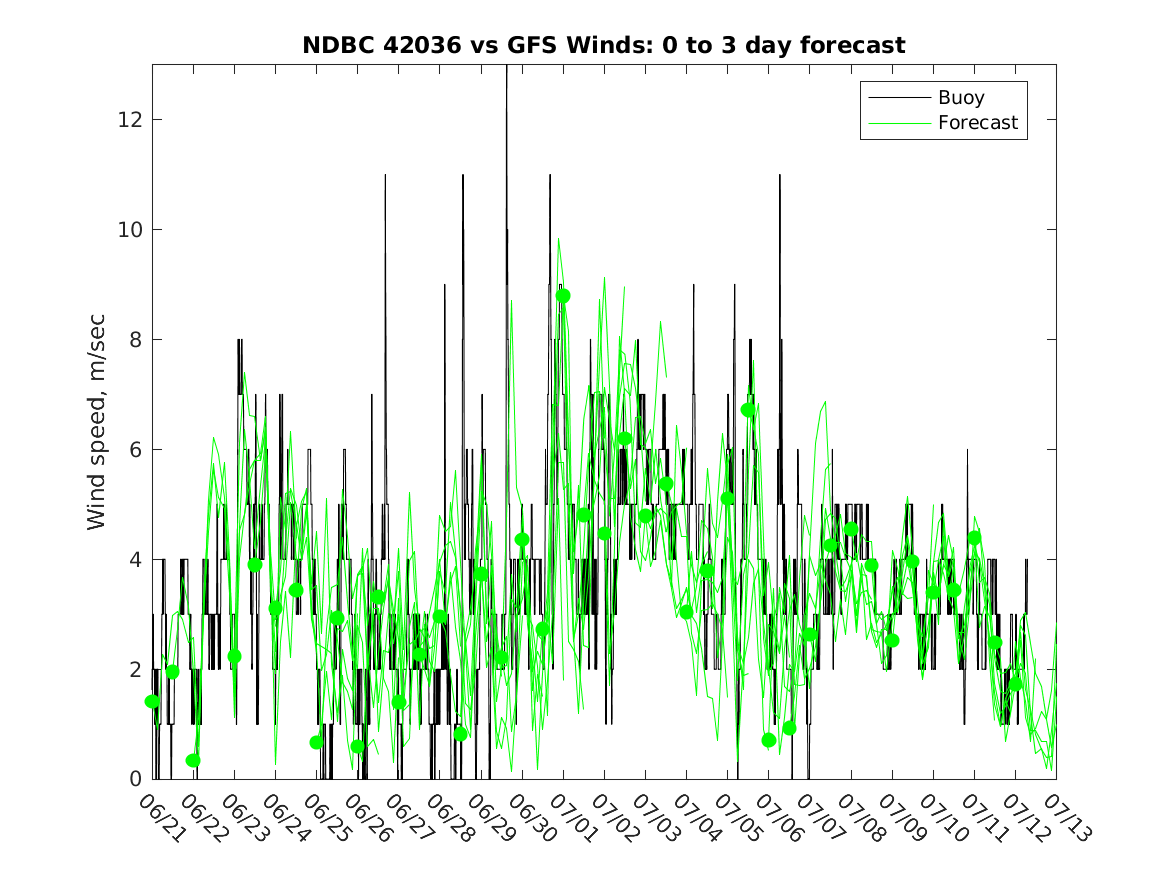 NDBC 42036 vs GFS Winds: 0 to 3 day forecast

Buoy
Forecast

Wind speed, m/sec

12
10
8
6
4
2
0

06/21 06/22 06/23 06/24 06/25 06/26 06/27 06/28 06/29 06/30 07/01 07/02 07/03 07/04 07/05 07/06 07/07 07/08 07/09 07/10 07/11 07/12 07/13